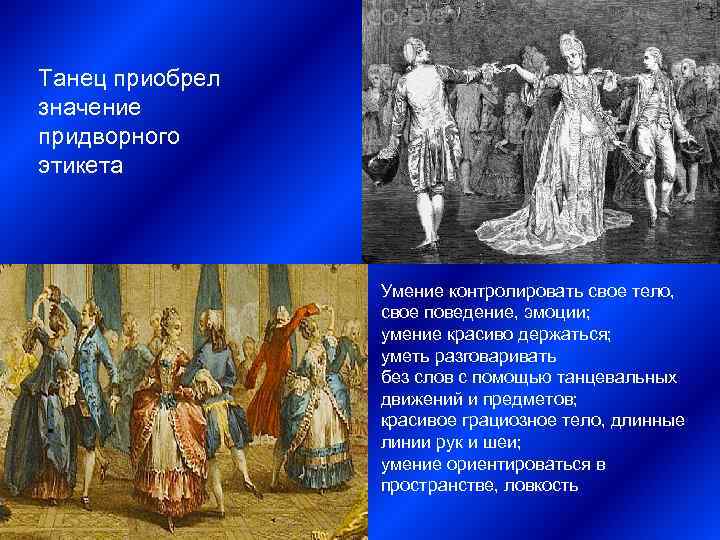 Танец приобрел значение придворного этикета

Умение контролировать свое тело, свое поведение, эмоции;
умение красиво держаться;
уметь разговаривать без слов с помощью танцевальных движений и предметов;
красивое грациозное тело, длинные линии рук и шеи;
умение ориентироваться в пространстве, ловкость